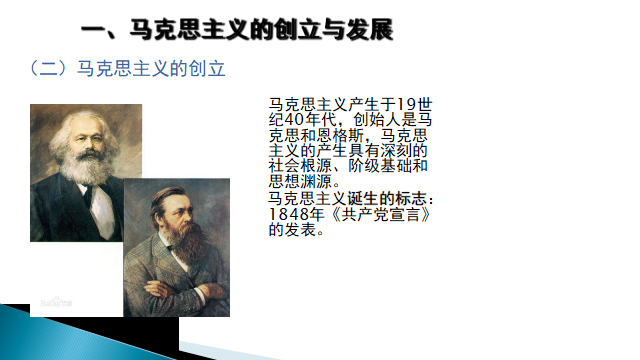 一、马克思主义的创立与发展

（二）马克思主义的创立

马克思主义产生于19世纪40年代，创始人是马克思和恩格斯，马克思主义的产生具有深刻的社会根源、阶级基础和思想渊源。

马克思主义诞生的标志：1848年《共产党宣言》的发表。